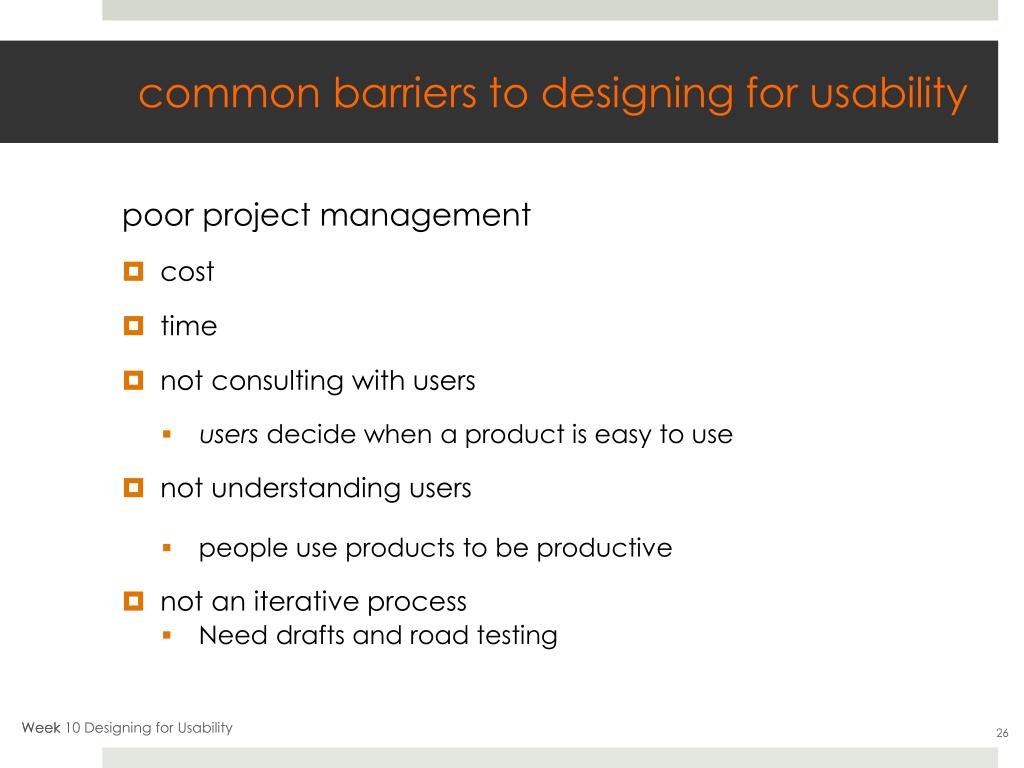 common barriers to designing for usability

poor project management

- cost
- time
- not consulting with users
  - users decide when a product is easy to use
- not understanding users
  - people use products to be productive
- not an iterative process
  - Need drafts and road testing

Week 10 Designing for Usability

26